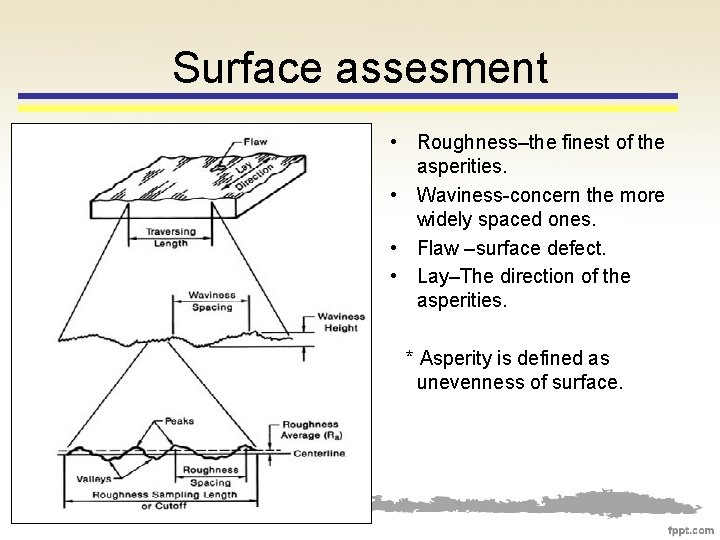 Surface assesment

Flaw
Lay Direction
Traversing Length
Waviness Spacing
Waviness Height
Peaks
Roughness Average ($R_a$)
Centerline
Valleys
Roughness Spacing
Roughness Sampling Length or Cutoff

• Roughness–the finest of the asperities.
• Waviness-concern the more widely spaced ones.
• Flaw –surface defect.
• Lay–The direction of the asperities.

* Asperity is defined as unevenness of surface.

fppt.com